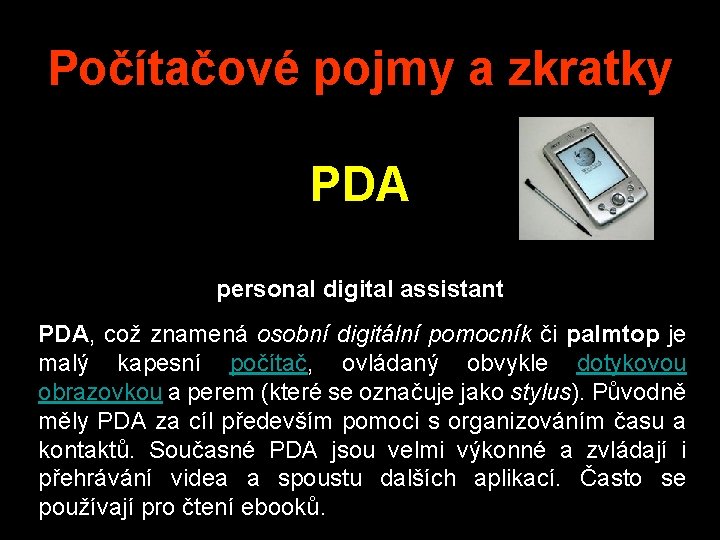 Počítačové pojmy a zkratky

PDA

personal digital assistant

PDA, což znamená osobní digitální pomocník či palmtop je malý kapesní počítač, ovládaný obvykle dotykovou obrazovkou a perem (které se označuje jako stylus). Původně měly PDA za cíl především pomoci s organizováním času a kontaktů. Současné PDA jsou velmi výkonné a zvládají i přehrávání videa a spoustu dalších aplikací. Často se používají pro čtení ebooků.